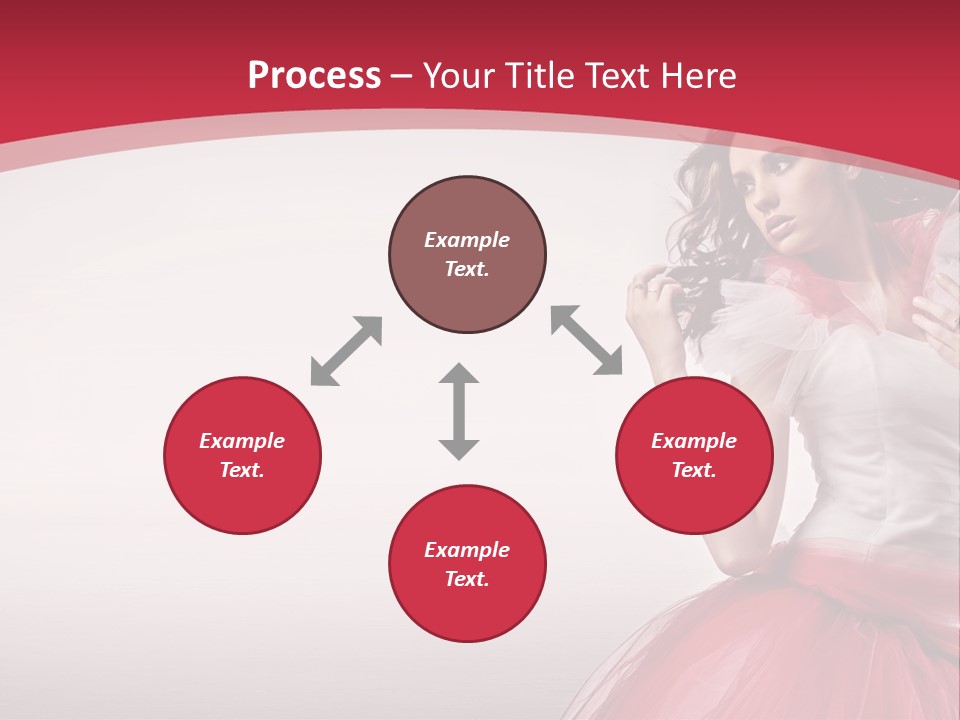 Process – Your Title Text Here

Example Text.

Example Text.

Example Text.

Example Text.